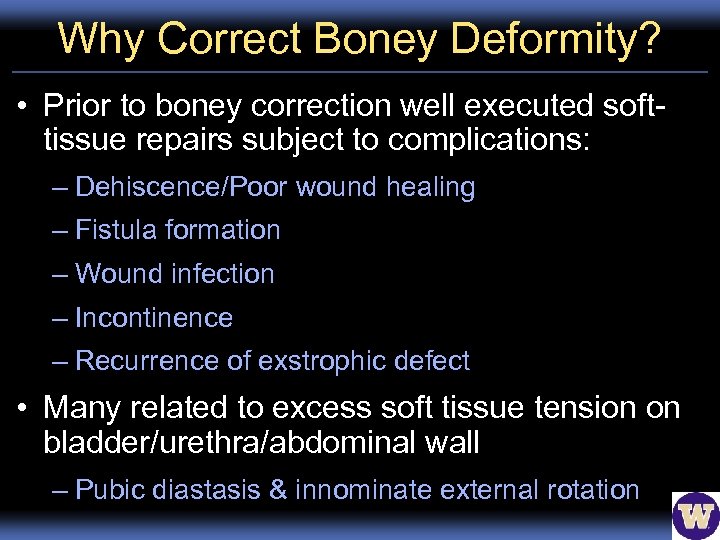 Why Correct Boney Deformity?

• Prior to boney correction well executed soft-tissue repairs subject to complications:

– Dehiscence/Poor wound healing

– Fistula formation

– Wound infection

– Incontinence

– Recurrence of exstrophic defect

• Many related to excess soft tissue tension on bladder/urethra/abdominal wall

– Pubic diastasis & innominate external rotation

W